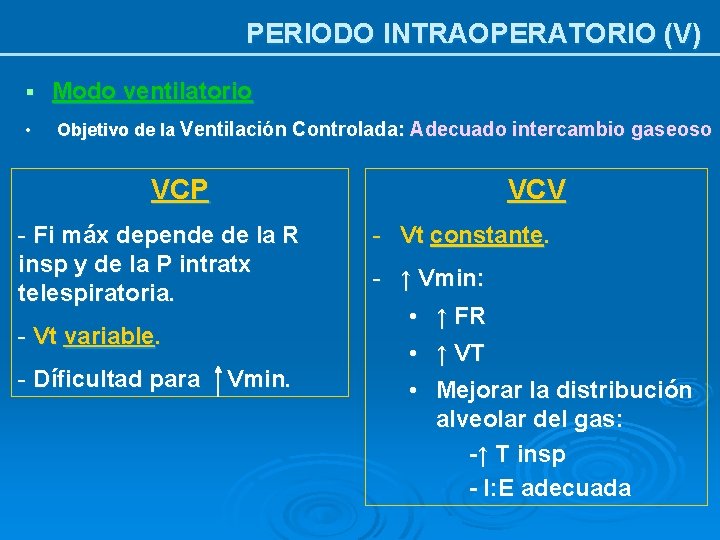 PERIODO INTRAOPERATORIO (V)

▪ Modo ventilatorio

• Objetivo de la Ventilación Controlada: Adecuado intercambio gaseoso

VCP

- Fi máx depende de la R insp y de la P intratx telespiratoria.

- Vt variable.

- Díficultad para ↑Vmin.

VCV

- Vt constante.

- ↑ Vmin:

• ↑ FR

• ↑ VT

• Mejorar la distribución alveolar del gas:

-↑ T insp

- I:E adecuada